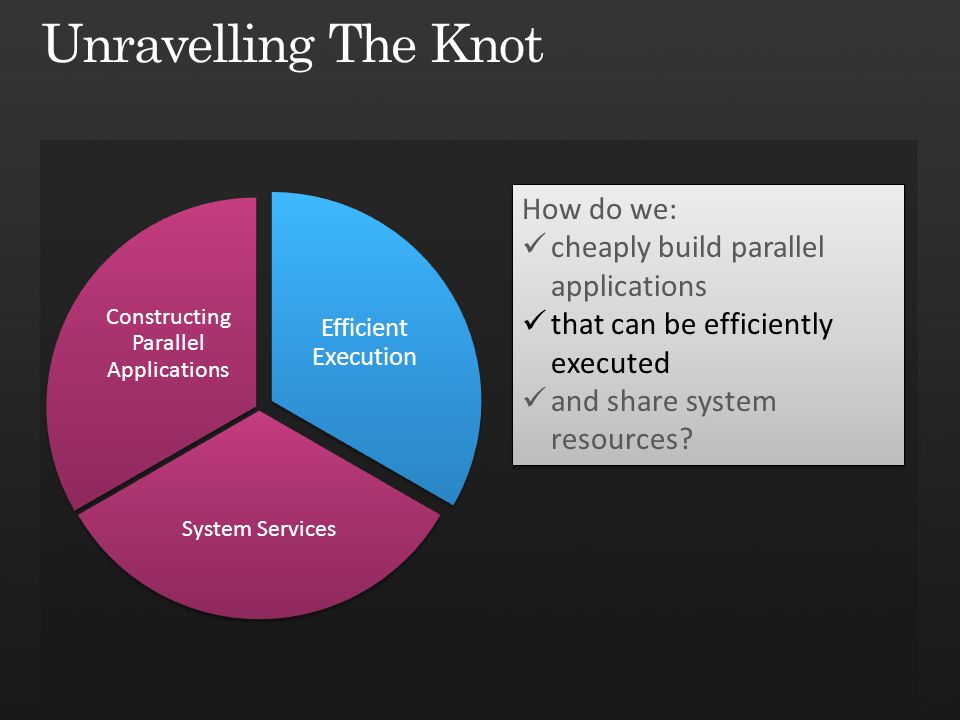 Unravelling The Knot

Constructing Parallel Applications

Efficient Execution

System Services

How do we:
✓ cheaply build parallel applications
✓ that can be efficiently executed
✓ and share system resources?